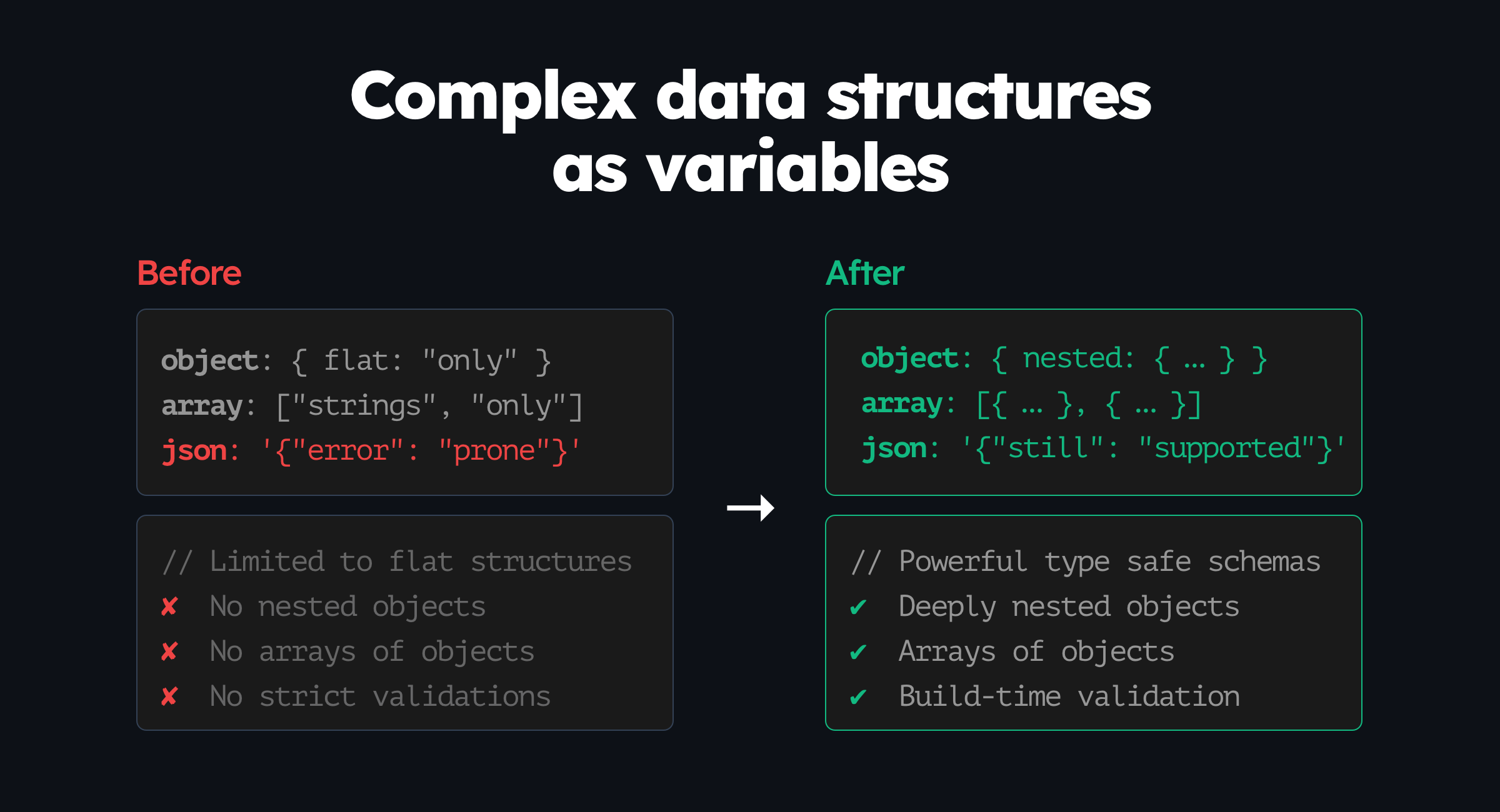 Complex data structures as variables

Before

object: { flat: "only" }
array: ["strings", "only"]
json: '{"error": "prone"}'

// Limited to flat structures
✘ No nested objects
✘ No arrays of objects
✘ No strict validations

→

After

object: { nested: { … } }
array: [{ … }, { … }]
json: '{"still": "supported"}'

// Powerful type safe schemas
✔ Deeply nested objects
✔ Arrays of objects
✔ Build-time validation